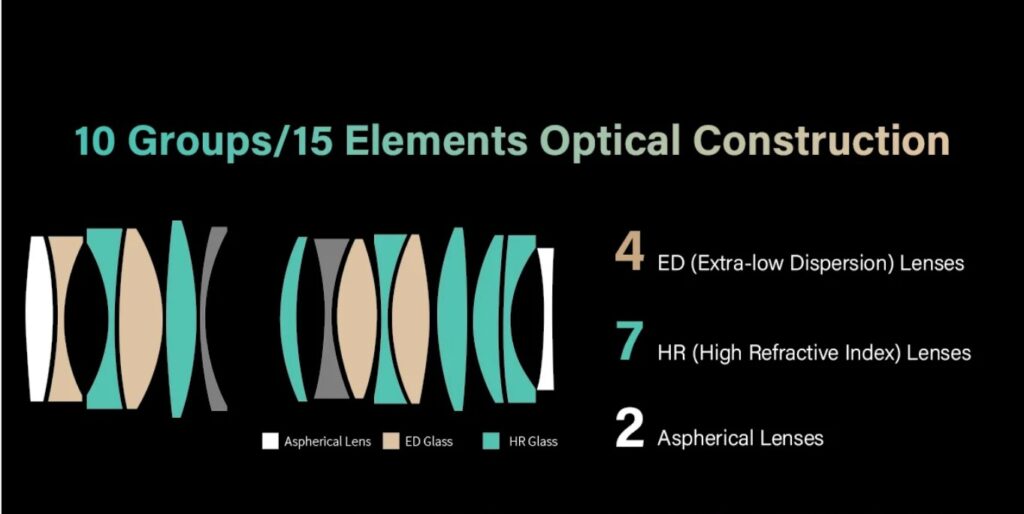 10 Groups/15 Elements Optical Construction

Aspherical Lens
ED Glass
HR Glass

4 ED (Extra-low Dispersion) Lenses

7 HR (High Refractive Index) Lenses

2 Aspherical Lenses